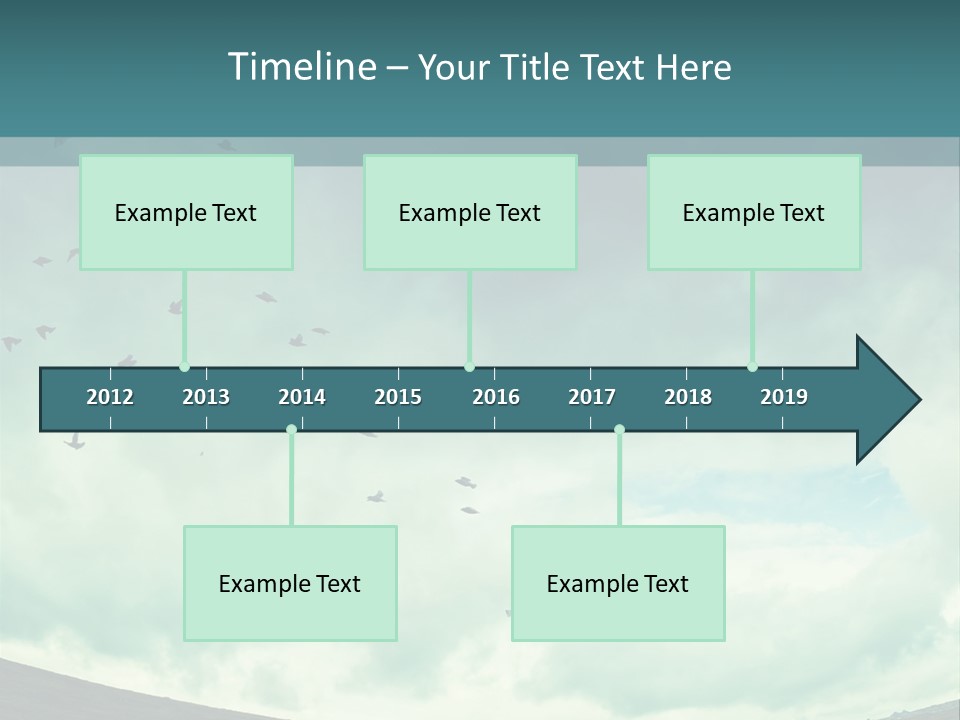 Timeline – Your Title Text Here

Example Text

Example Text

Example Text

2012 2013 2014 2015 2016 2017 2018 2019

Example Text

Example Text